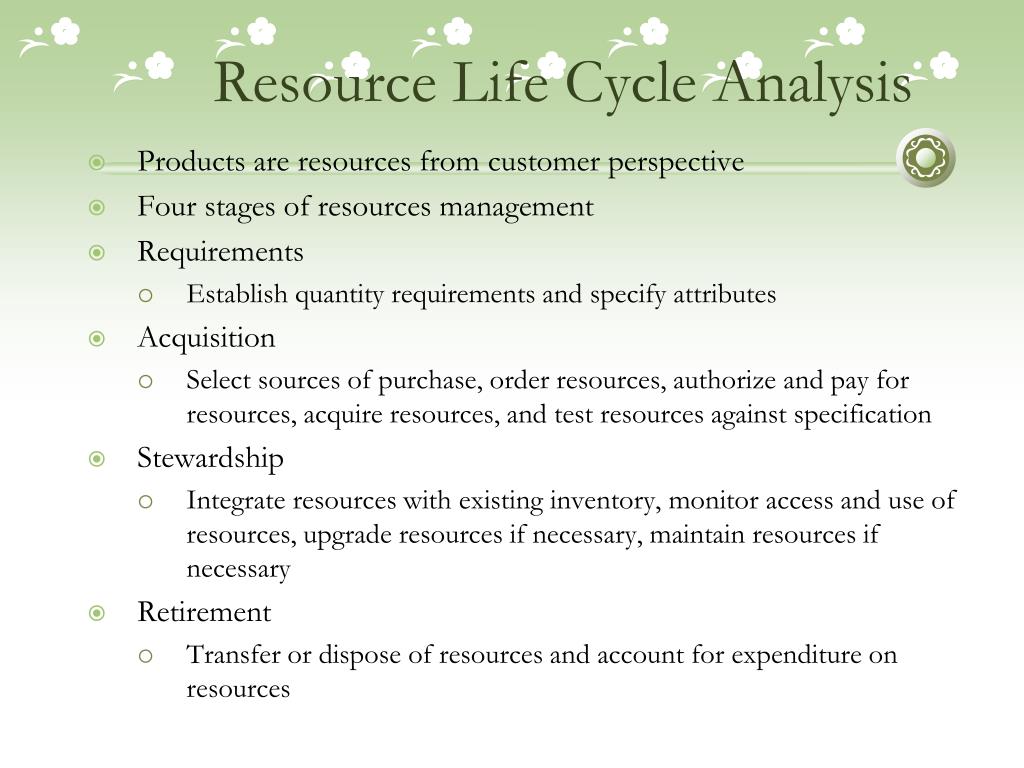 Resource Life Cycle Analysis

Products are resources from customer perspective

Four stages of resources management

Requirements

Establish quantity requirements and specify attributes

Acquisition

Select sources of purchase, order resources, authorize and pay for resources, acquire resources, and test resources against specification

Stewardship

Integrate resources with existing inventory, monitor access and use of resources, upgrade resources if necessary, maintain resources if necessary

Retirement

Transfer or dispose of resources and account for expenditure on resources